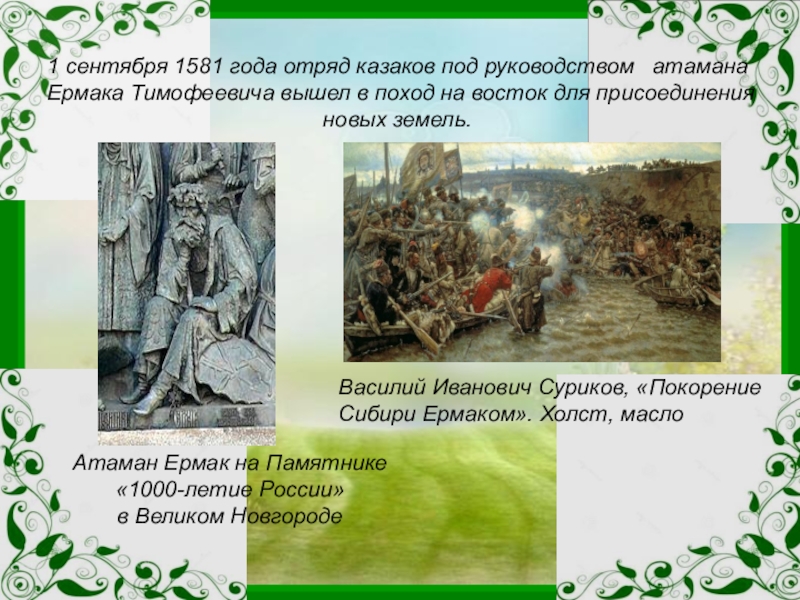 1 сентября 1581 года отряд казаков под руководством атамана Ермака Тимофеевича вышел в поход на восток для присоединения новых земель.

Василий Иванович Суриков, «Покорение Сибири Ермаком». Холст, масло

Атаман Ермак на Памятнике «1000-летие России» в Великом Новгороде